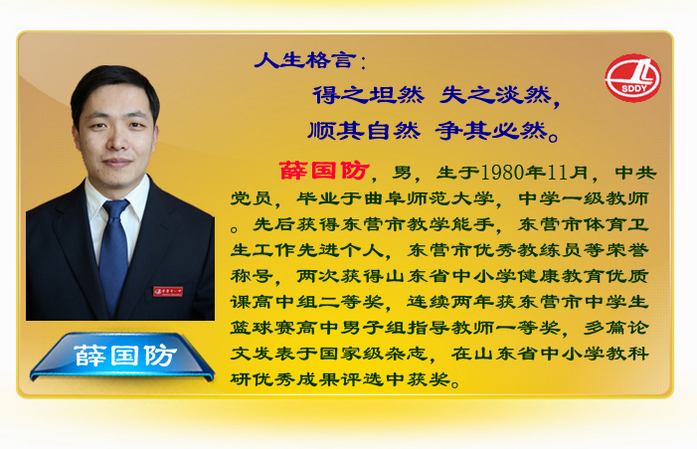 人生格言：

得之坦然 失之淡然，

顺其自然 争其必然。

SDDY

薛国防，男，生于1980年11月，中共党员，毕业于曲阜师范大学，中学一级教师。先后获得东营市教学能手，东营市体育卫生工作先进个人，东营市优秀教练员等荣誉称号，两次获得山东省中小学健康教育优质课高中组二等奖，连续两年获东营市中学生篮球赛高中男子组指导教师一等奖，多篇论文发表于国家级杂志，在山东省中小学教科研优秀成果评选中获奖。

薛国防